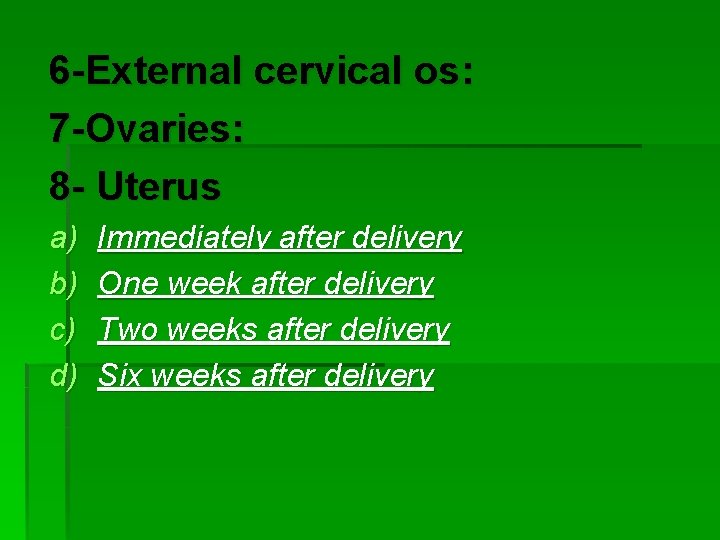 6-External cervical os:

7-Ovaries:

8- Uterus

a) Immediately after delivery
b) One week after delivery
c) Two weeks after delivery
d) Six weeks after delivery